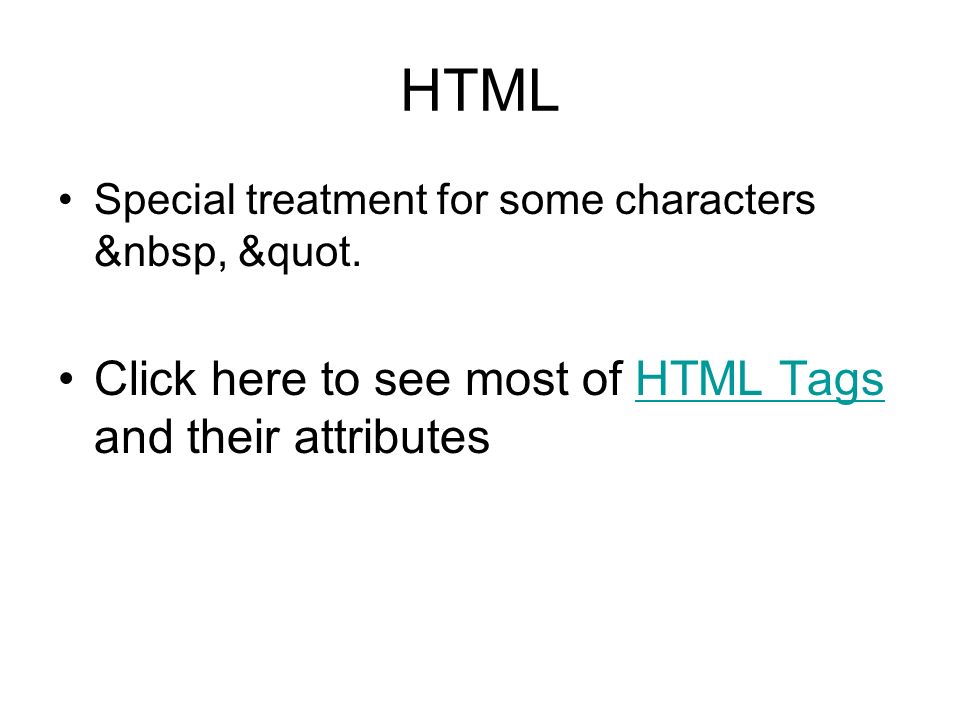 HTML

• Special treatment for some characters &nbsp, &quot.

• Click here to see most of HTML Tags and their attributes